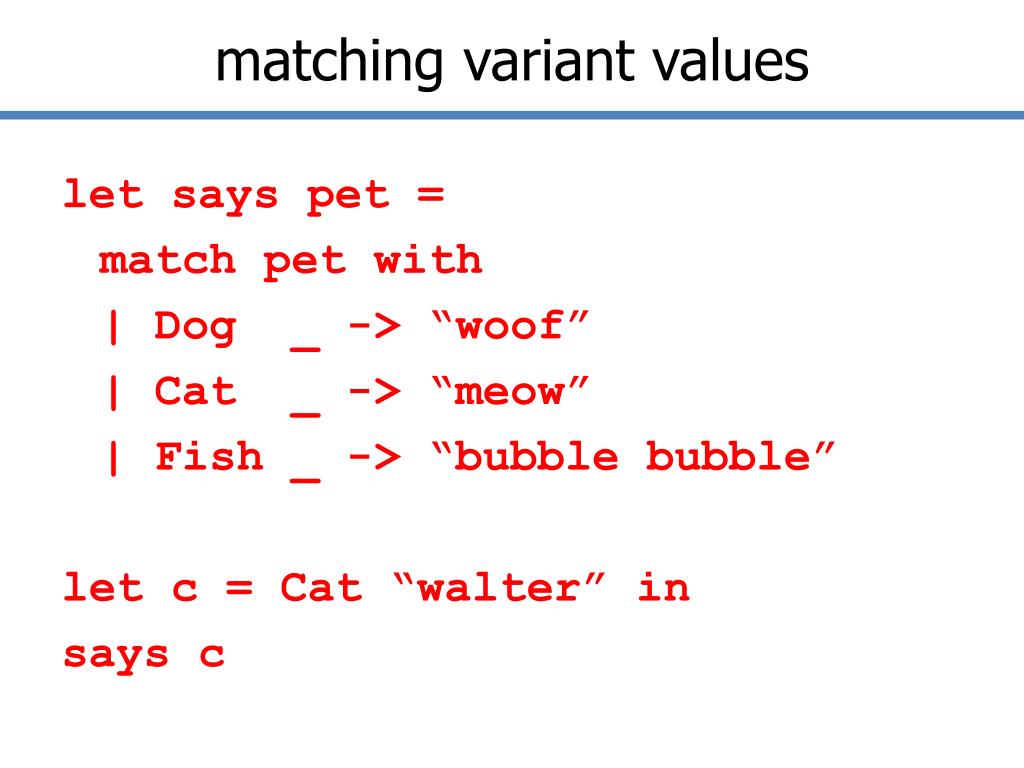 matching variant values

let says pet =
 match pet with
 | Dog  _ -> “woof”
 | Cat  _ -> “meow”
 | Fish _ -> “bubble bubble”

let c = Cat “walter” in
says c